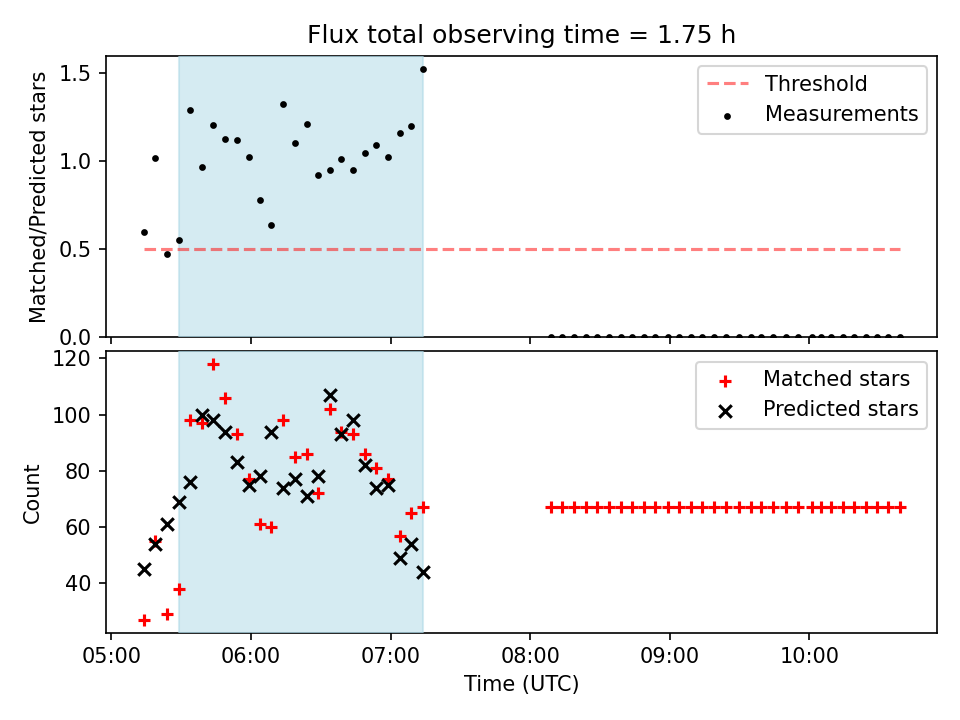 Flux total observing time = 1.75 h

Matched/Predicted stars

1.5
1.0
0.5
0.0

Threshold
Measurements

Count

120
100
80
60
40

Matched stars
Predicted stars

05:00
06:00
07:00
08:00
09:00
10:00

Time (UTC)